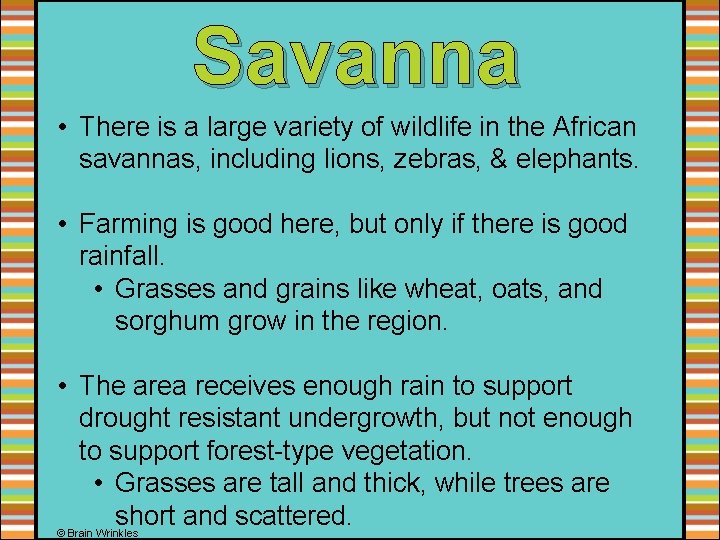 Savanna

• There is a large variety of wildlife in the African savannas, including lions, zebras, & elephants.

• Farming is good here, but only if there is good rainfall.
  • Grasses and grains like wheat, oats, and sorghum grow in the region.

• The area receives enough rain to support drought resistant undergrowth, but not enough to support forest-type vegetation.
  • Grasses are tall and thick, while trees are short and scattered.

© Brain Wrinkles